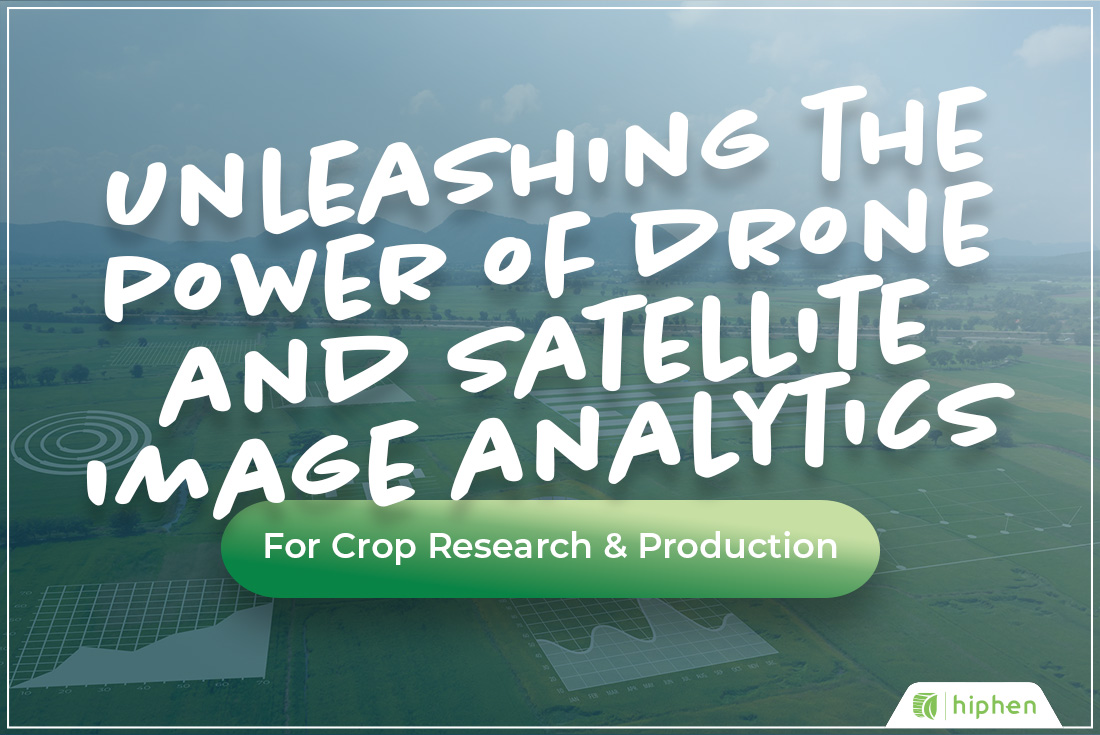 UNLEASHING THE POWER OF DRONE AND SATELLITE IMAGE ANALYTICS

For Crop Research & Production

hiphen